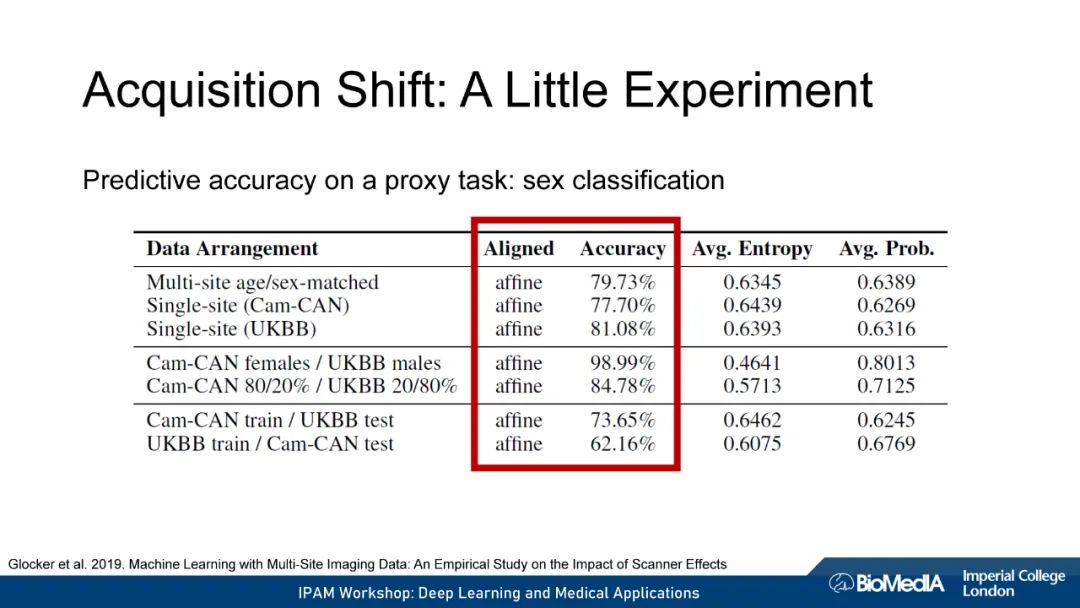 Acquisition Shift: A Little Experiment

Predictive accuracy on a proxy task: sex classification

| Data Arrangement | Aligned | Accuracy | Avg. Entropy | Avg. Prob. |
|---|---|---|---|---|
| Multi-site age/sex-matched | affine | 79.73% | 0.6345 | 0.6389 |
| Single-site (Cam-CAN) | affine | 77.70% | 0.6439 | 0.6269 |
| Single-site (UKBB) | affine | 81.08% | 0.6393 | 0.6316 |
| Cam-CAN females / UKBB males | affine | 98.99% | 0.4641 | 0.8013 |
| Cam-CAN 80/20% / UKBB 20/80% | affine | 84.78% | 0.5713 | 0.7125 |
| Cam-CAN train / UKBB test | affine | 73.65% | 0.6462 | 0.6245 |
| UKBB train / Cam-CAN test | affine | 62.16% | 0.6075 | 0.6769 |

Glocker et al. 2019. Machine Learning with Multi-Site Imaging Data: An Empirical Study on the Impact of Scanner Effects

IPAM Workshop: Deep Learning and Medical Applications

BioMedIA

Imperial College London